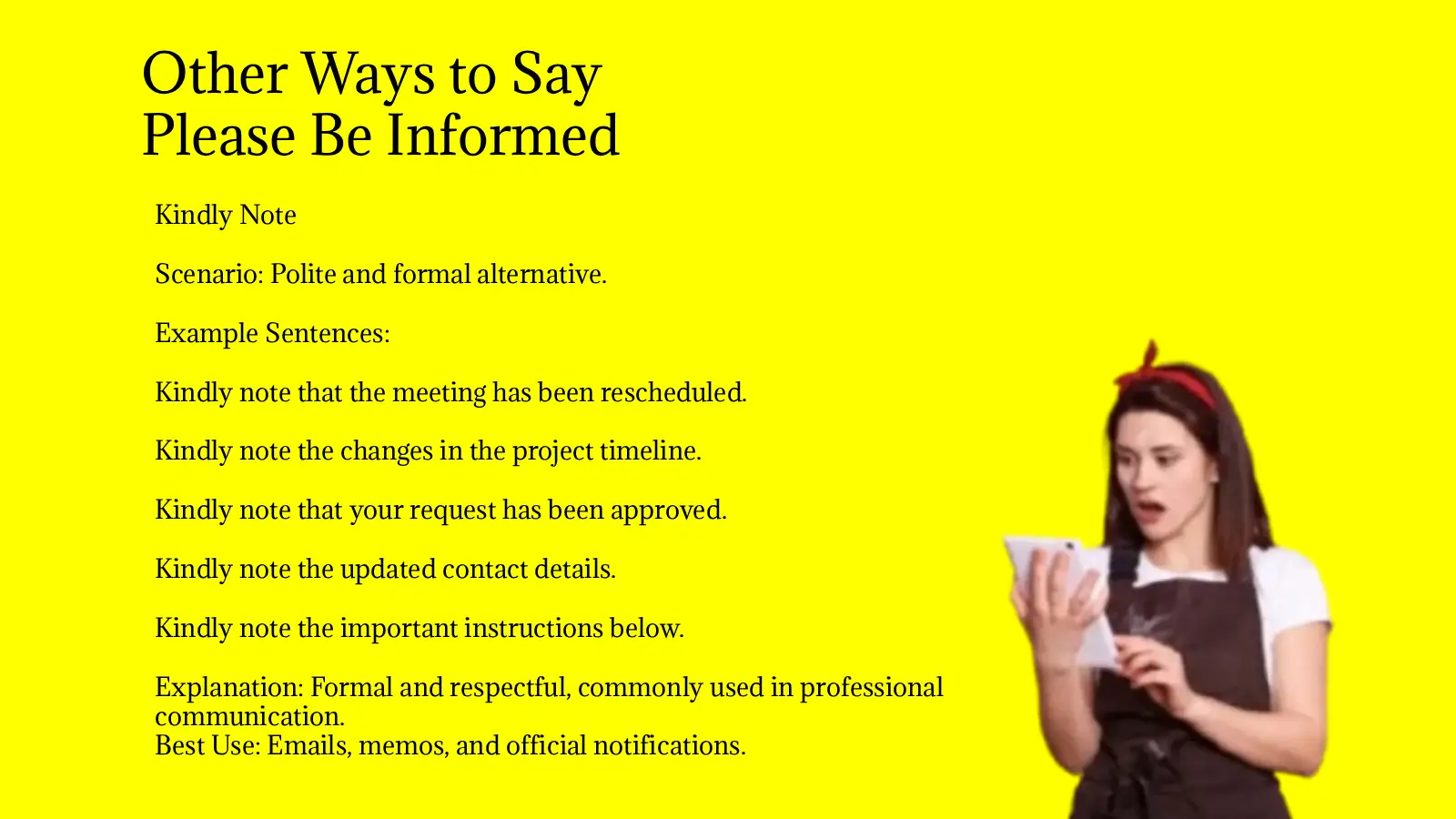 Other Ways to Say
Please Be Informed

Kindly Note

Scenario: Polite and formal alternative.

Example Sentences:

Kindly note that the meeting has been rescheduled.

Kindly note the changes in the project timeline.

Kindly note that your request has been approved.

Kindly note the updated contact details.

Kindly note the important instructions below.

Explanation: Formal and respectful, commonly used in professional communication.
Best Use: Emails, memos, and official notifications.